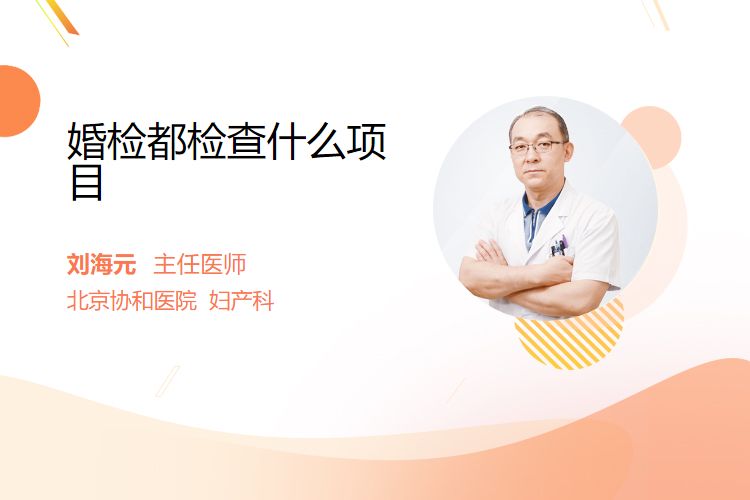 婚检都检查什么项目

刘海元 主任医师

北京协和医院 妇产科